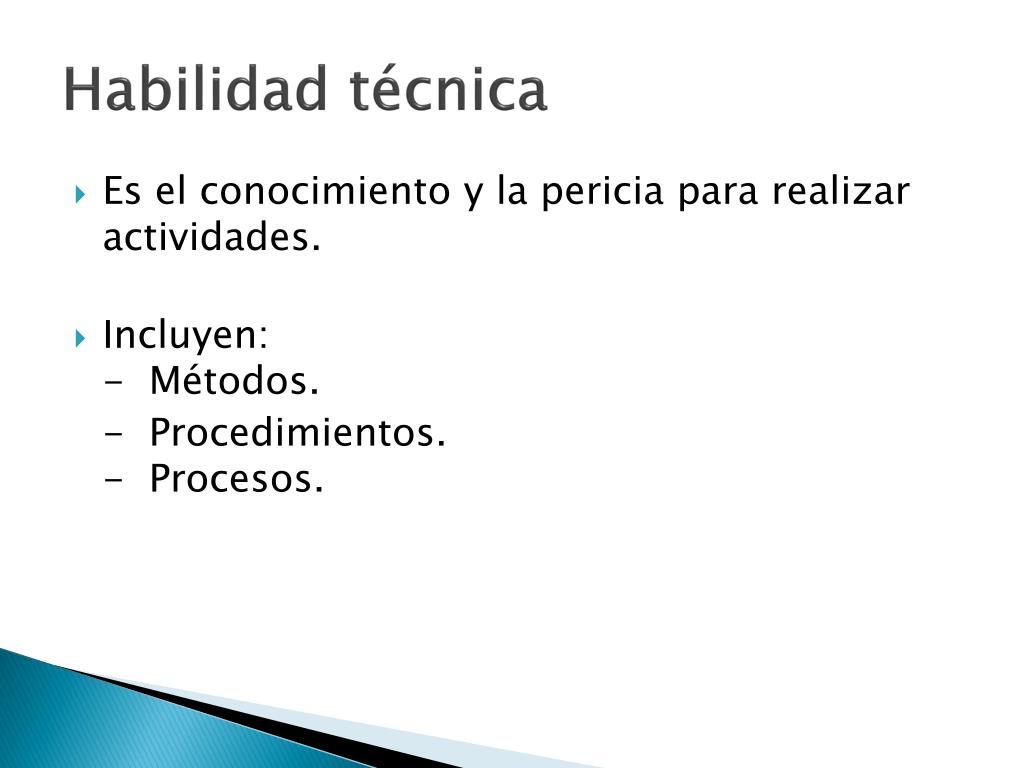 Habilidad técnica

Es el conocimiento y la pericia para realizar actividades.

Incluyen:
- Métodos.
- Procedimientos.
- Procesos.